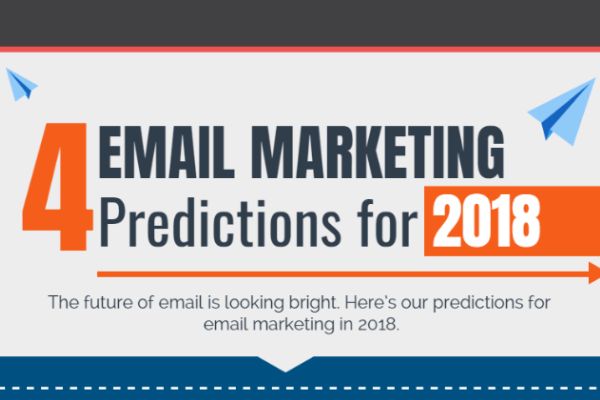 4 EMAIL MARKETING Predictions for 2018

The future of email is looking bright. Here's our predictions for email marketing in 2018.